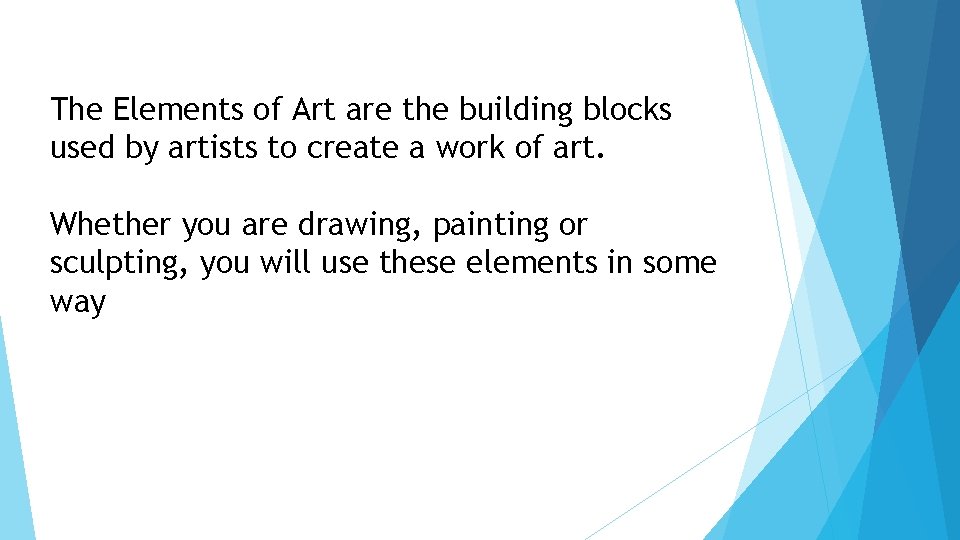 The Elements of Art are the building blocks used by artists to create a work of art.

Whether you are drawing, painting or sculpting, you will use these elements in some way